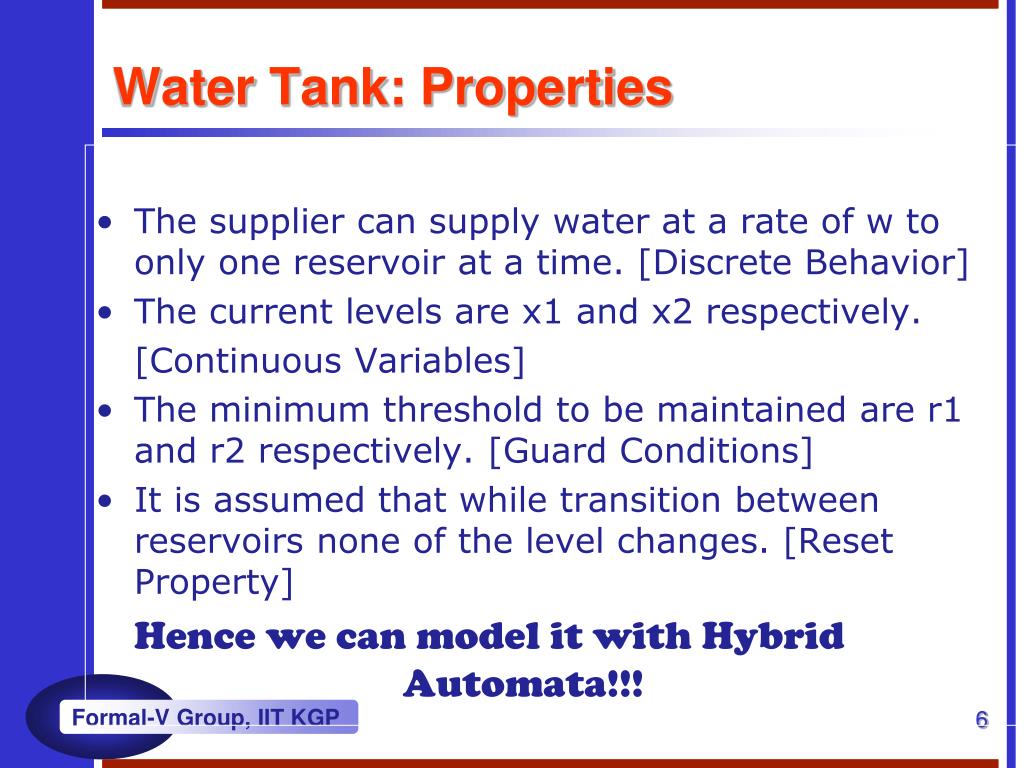 Water Tank: Properties

• The supplier can supply water at a rate of w to only one reservoir at a time. [Discrete Behavior]
• The current levels are x1 and x2 respectively. [Continuous Variables]
• The minimum threshold to be maintained are r1 and r2 respectively. [Guard Conditions]
• It is assumed that while transition between reservoirs none of the level changes. [Reset Property]

Hence we can model it with Hybrid Automata!!!

Formal-V Group, IIT KGP

6